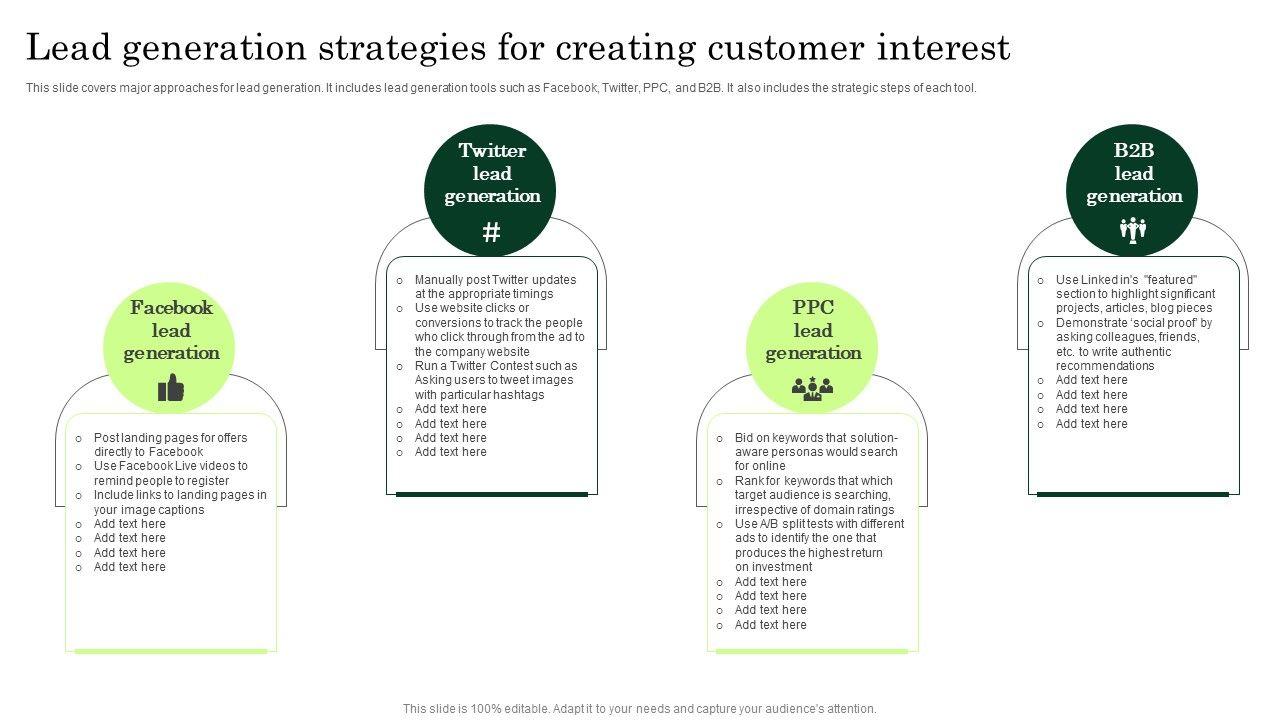 Lead generation strategies for creating customer interest

This slide covers major approaches for lead generation. It includes lead generation tools such as Facebook, Twitter, PPC, and B2B. It also includes the strategic steps of each tool.

Facebook lead generation

- Post landing pages for offers directly to Facebook
- Use Facebook Live videos to remind people to register
- Include links to landing pages in your image captions
- Add text here
- Add text here
- Add text here
- Add text here

Twitter lead generation

#

- Manually post Twitter updates at the appropriate timings
- Use website clicks or conversions to track the people who click through from the ad to the company website
- Run a Twitter Contest such as Asking users to tweet images with particular hashtags
- Add text here
- Add text here
- Add text here
- Add text here

PPC lead generation

- Bid on keywords that solution-aware personas would search for online
- Rank for keywords that which target audience is searching, irrespective of domain ratings
- Use A/B split tests with different ads to identify the one that produces the highest return on investment
- Add text here
- Add text here
- Add text here
- Add text here

B2B lead generation

- Use Linked in's "featured" section to highlight significant projects, articles, blog pieces
- Demonstrate 'social proof' by asking colleagues, friends, etc. to write authentic recommendations
- Add text here
- Add text here
- Add text here
- Add text here

This slide is 100% editable. Adapt it to your needs and capture your audience's attention.